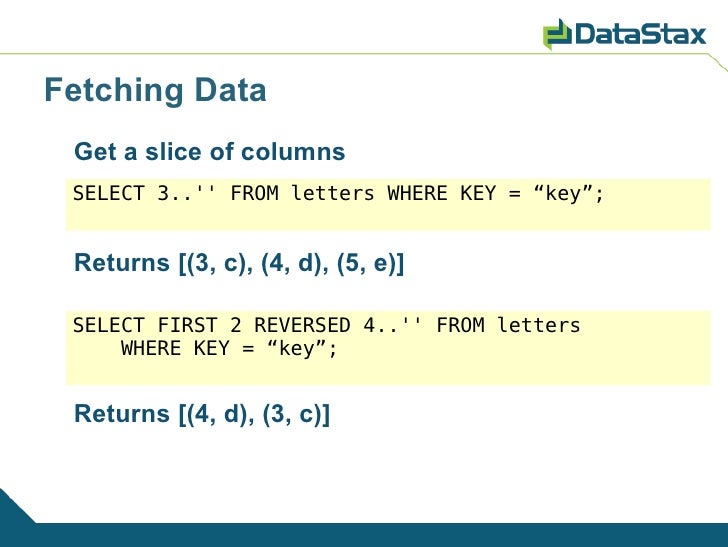 DataStax

Fetching Data

Get a slice of columns

SELECT 3..'' FROM letters WHERE KEY = “key”;

Returns [(3, c), (4, d), (5, e)]

SELECT FIRST 2 REVERSED 4..'' FROM letters
WHERE KEY = “key”;

Returns [(4, d), (3, c)]